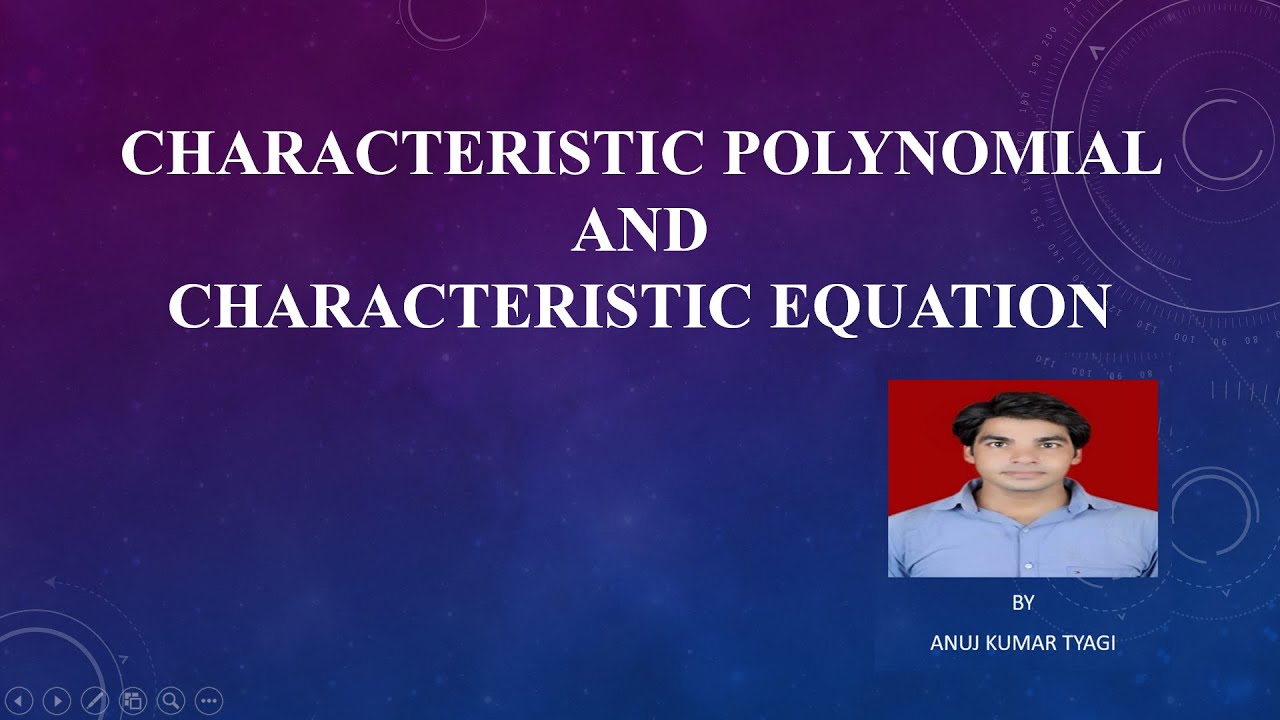 CHARACTERISTIC POLYNOMIAL
AND
CHARACTERISTIC EQUATION

BY
ANUJ KUMAR TYAGI